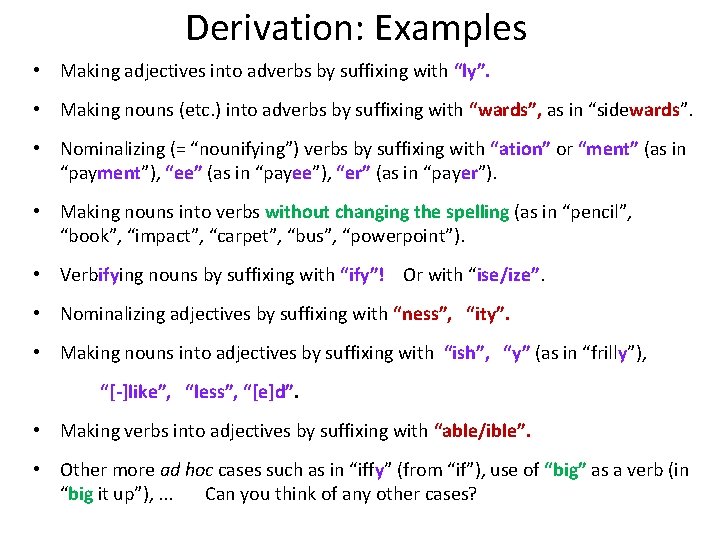 Derivation: Examples

• Making adjectives into adverbs by suffixing with "ly".

• Making nouns (etc.) into adverbs by suffixing with "wards", as in "sidewards".

• Nominalizing (= "nounifying") verbs by suffixing with "ation" or "ment" (as in "payment"), "ee" (as in "payee"), "er" (as in "payer").

• Making nouns into verbs without changing the spelling (as in "pencil", "book", "impact", "carpet", "bus", "powerpoint").

• Verbifying nouns by suffixing with "ify"! Or with "ise/ize".

• Nominalizing adjectives by suffixing with "ness", "ity".

• Making nouns into adjectives by suffixing with "ish", "y" (as in "frilly"),

"[-]like", "less", "[e]d".

• Making verbs into adjectives by suffixing with "able/ible".

• Other more ad hoc cases such as in "iffy" (from "if"), use of "big" as a verb (in "big it up"), ... Can you think of any other cases?